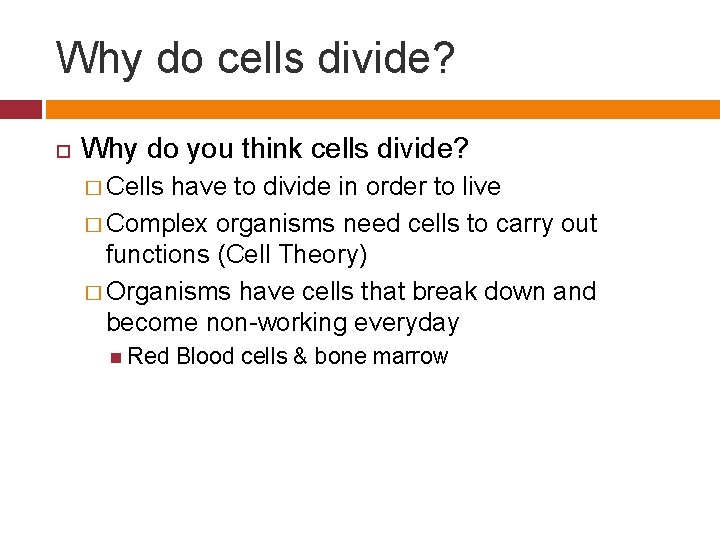 Why do cells divide?

Why do you think cells divide?

Cells have to divide in order to live

Complex organisms need cells to carry out functions (Cell Theory)

Organisms have cells that break down and become non-working everyday

Red Blood cells & bone marrow